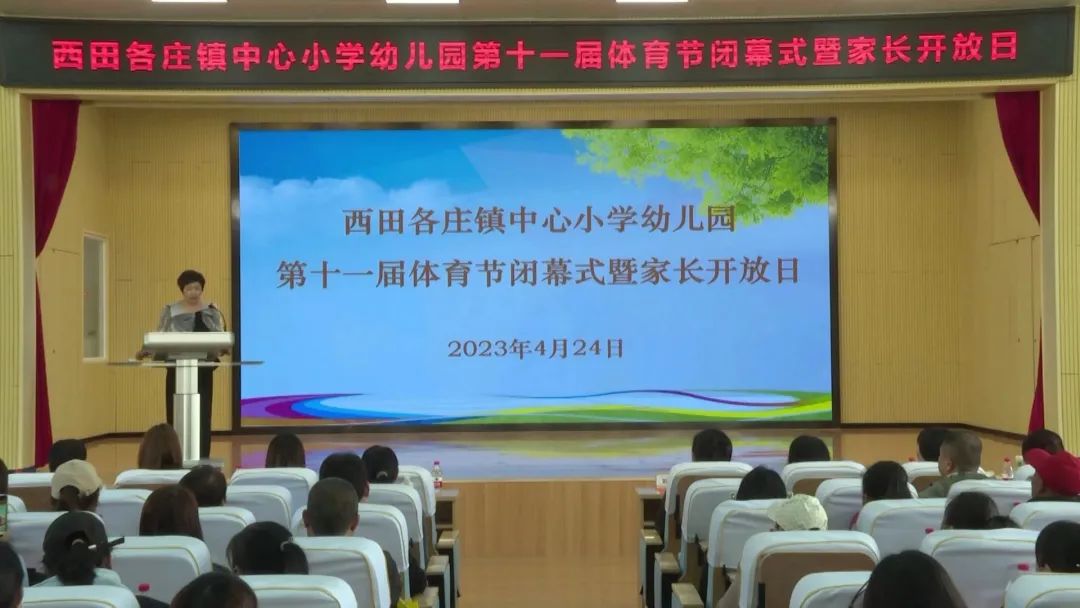 西田各庄镇中心小学幼儿园第十一届体育节闭幕式暨家长开放日

西田各庄镇中心小学幼儿园
第十一届体育节闭幕式暨家长开放日

2023年4月24日